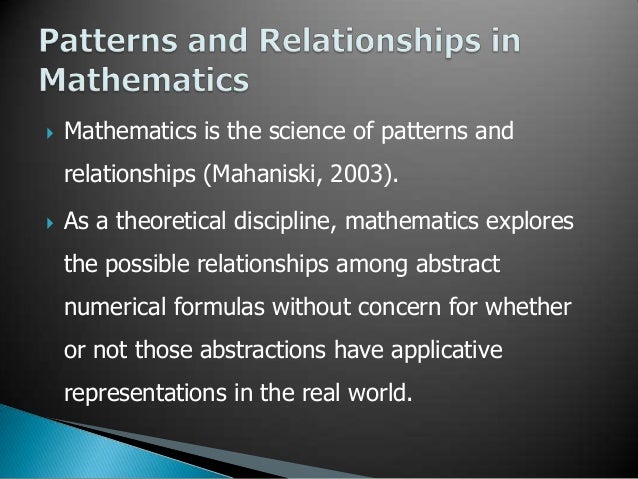 Patterns and Relationships in Mathematics

Mathematics is the science of patterns and relationships (Mahaniski, 2003).

As a theoretical discipline, mathematics explores the possible relationships among abstract numerical formulas without concern for whether or not those abstractions have applicative representations in the real world.